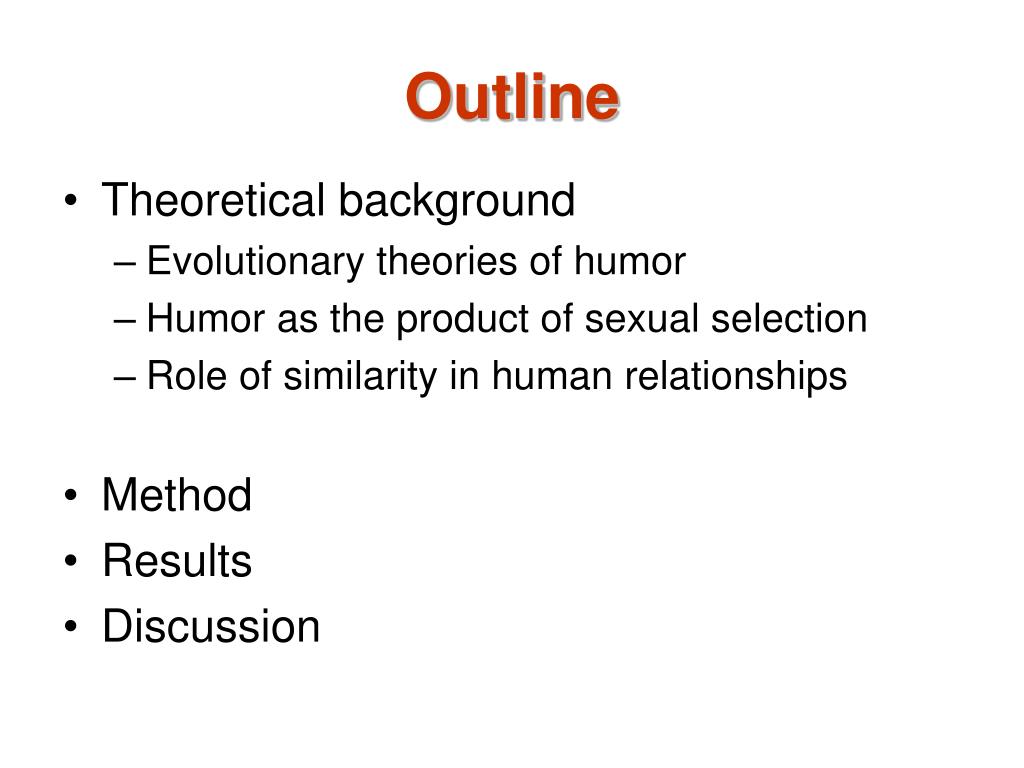 Outline

• Theoretical background
– Evolutionary theories of humor
– Humor as the product of sexual selection
– Role of similarity in human relationships

• Method
• Results
• Discussion